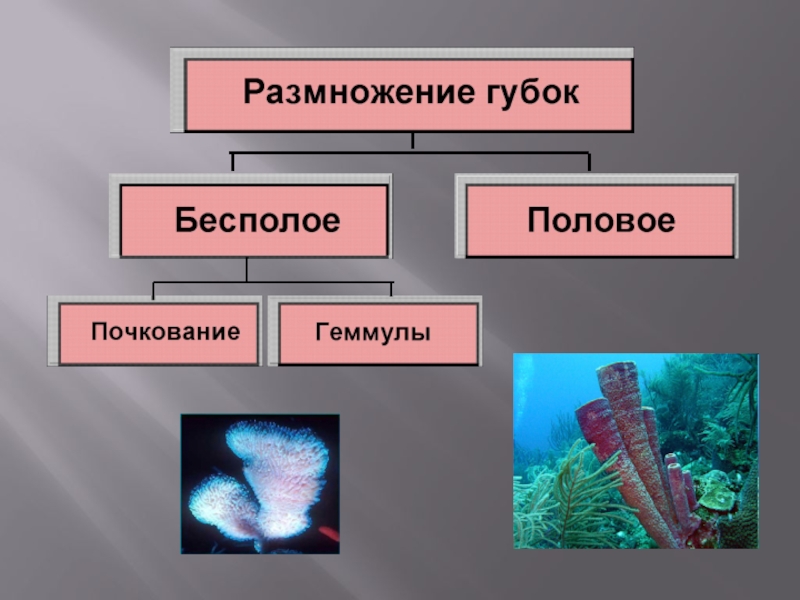 Размножение губок

Бесполое

Половое

Почкование

Геммулы